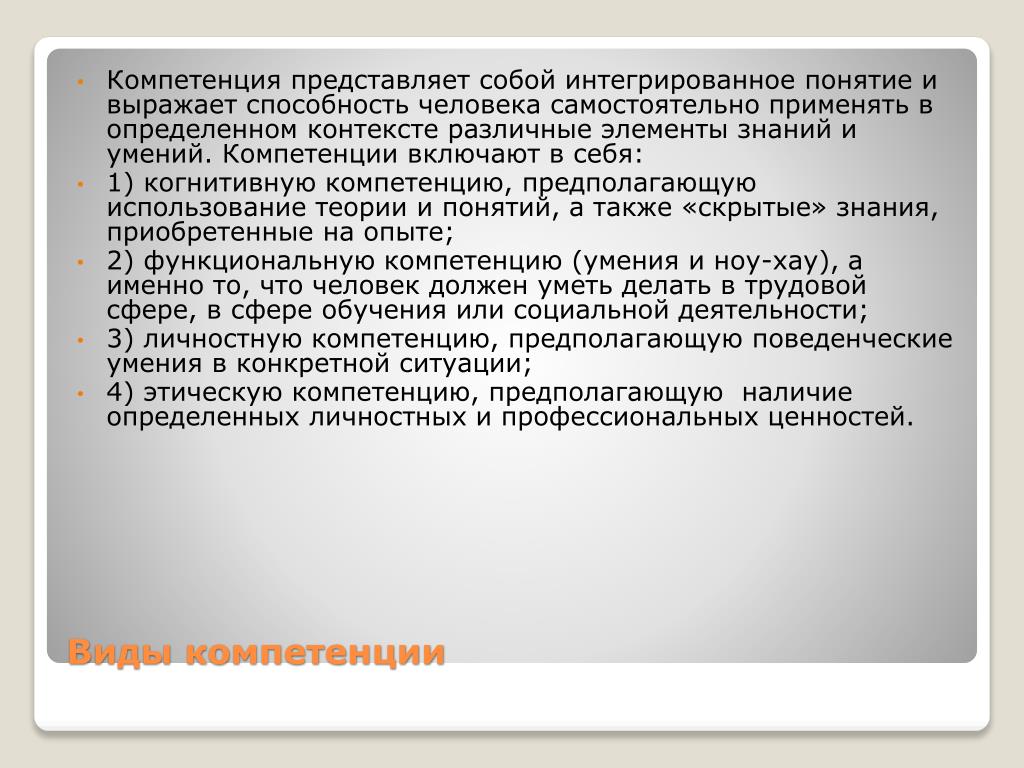 • Компетенция представляет собой интегрированное понятие и выражает способность человека самостоятельно применять в определенном контексте различные элементы знаний и умений. Компетенции включают в себя:
• 1) когнитивную компетенцию, предполагающую использование теории и понятий, а также «скрытые» знания, приобретенные на опыте;
• 2) функциональную компетенцию (умения и ноу-хау), а именно то, что человек должен уметь делать в трудовой сфере, в сфере обучения или социальной деятельности;
• 3) личностную компетенцию, предполагающую поведенческие умения в конкретной ситуации;
• 4) этическую компетенцию, предполагающую наличие определенных личностных и профессиональных ценностей.

Виды компетенции